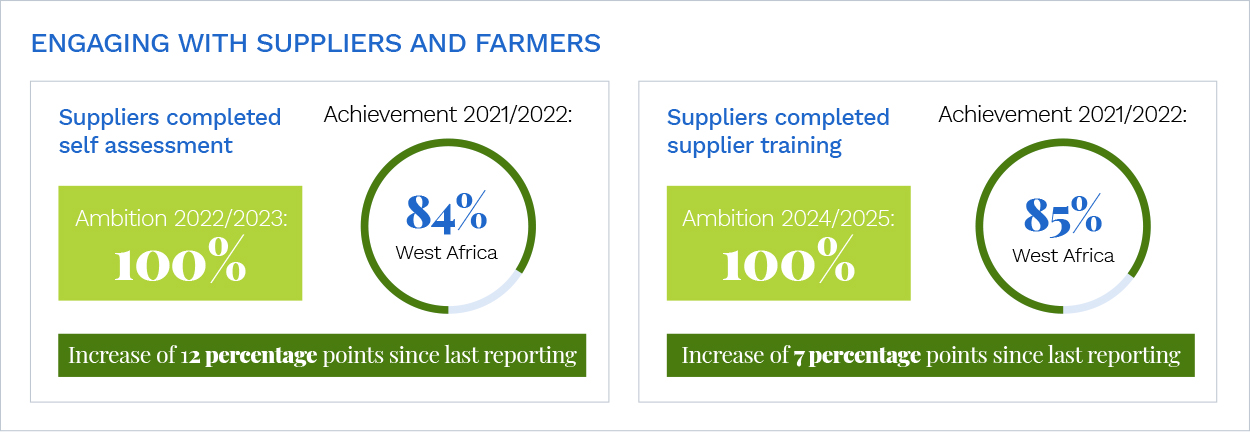 ENGAGING WITH SUPPLIERS AND FARMERS

Suppliers completed self assessment

Achievement 2021/2022:

Ambition 2022/2023:
100%

84%
West Africa

Increase of 12 percentage points since last reporting

Suppliers completed supplier training

Achievement 2021/2022:

Ambition 2024/2025:
100%

85%
West Africa

Increase of 7 percentage points since last reporting